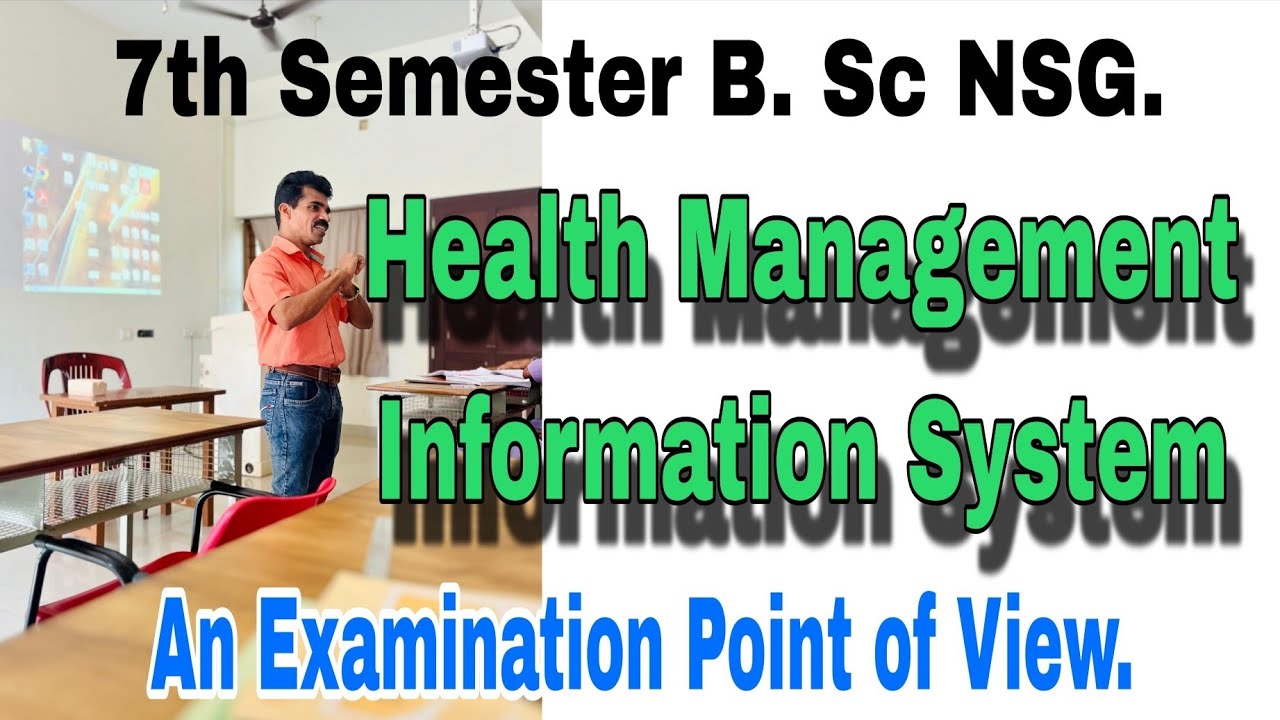 7th Semester B. Sc NSG.

Health Management Information System

An Examination Point of View.